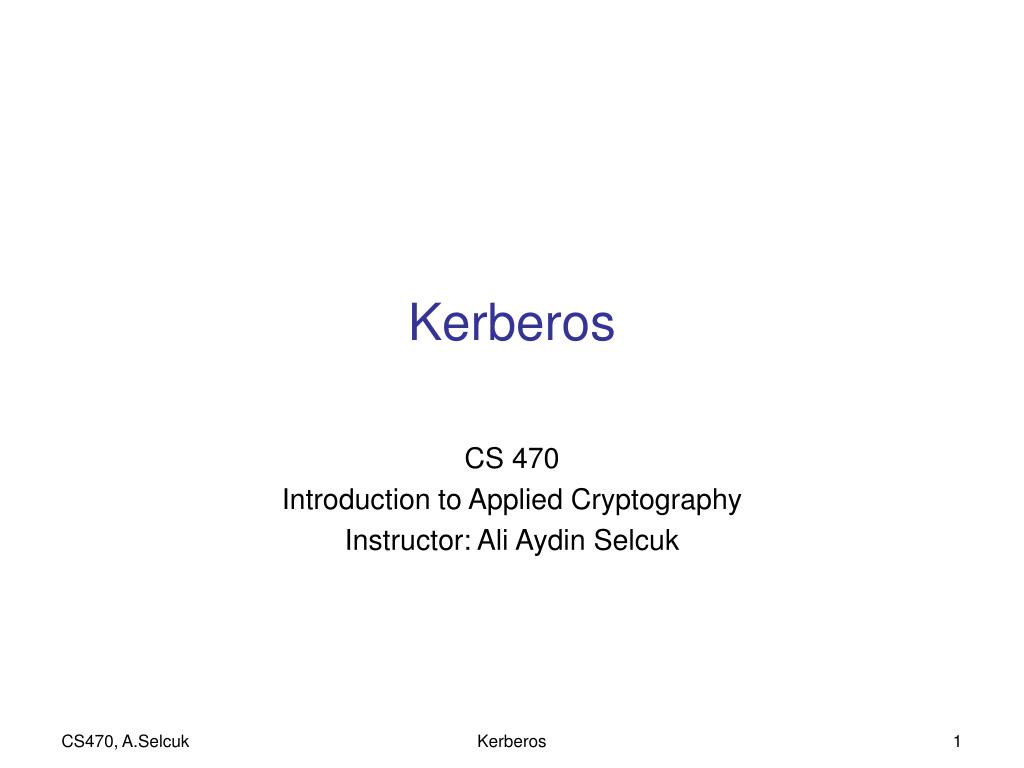 Kerberos

CS 470
Introduction to Applied Cryptography
Instructor: Ali Aydin Selcuk

CS470, A.Selcuk

Kerberos

1